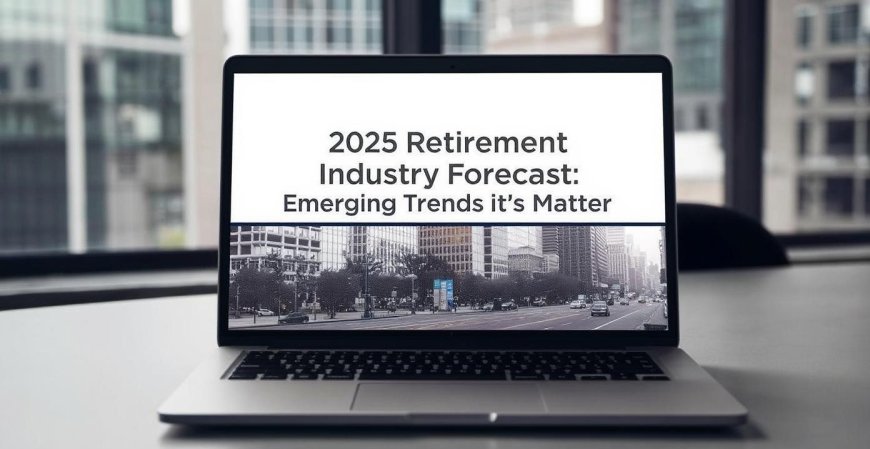 2025 Retirement Industry Forecast: Emerging Trends it's Matter